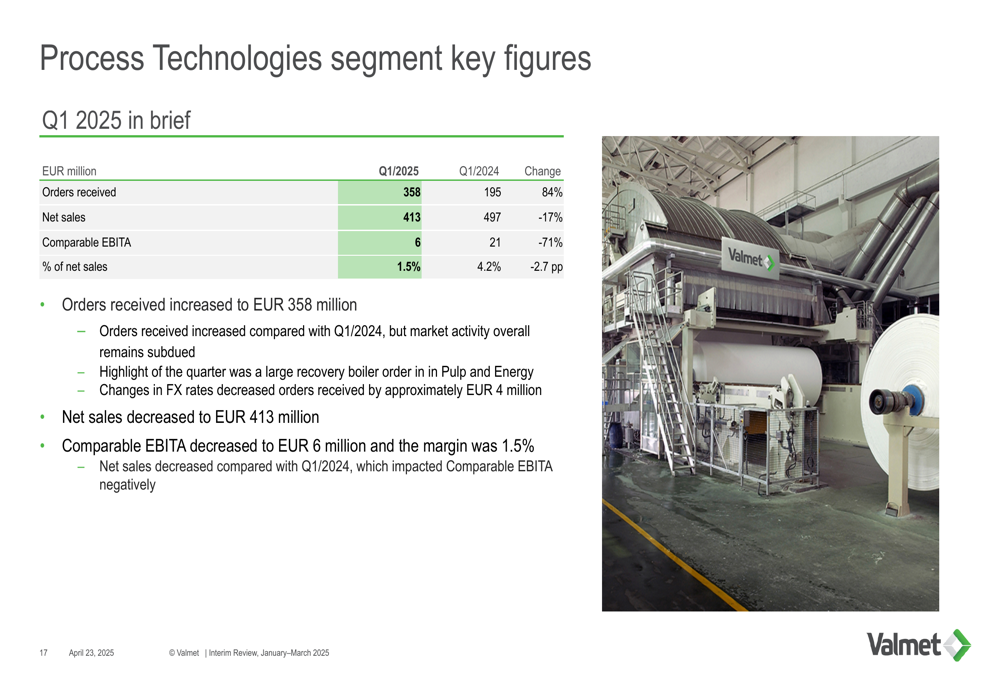 Process Technologies segment key figures

Q1 2025 in brief

| EUR million | Q1/2025 | Q1/2024 | Change |
|---|---|---|---|
| Orders received | 358 | 195 | 84% |
| Net sales | 413 | 497 | -17% |
| Comparable EBITA | 6 | 21 | -71% |
| % of net sales | 1.5% | 4.2% | -2.7 pp |

• Orders received increased to EUR 358 million
– Orders received increased compared with Q1/2024, but market activity overall remains subdued
– Highlight of the quarter was a large recovery boiler order in in Pulp and Energy
– Changes in FX rates decreased orders received by approximately EUR 4 million

• Net sales decreased to EUR 413 million

• Comparable EBITA decreased to EUR 6 million and the margin was 1.5%
– Net sales decreased compared with Q1/2024, which impacted Comparable EBITA negatively

Valmet

17 April 23, 2025 © Valmet | Interim Review, January–March 2025

Valmet